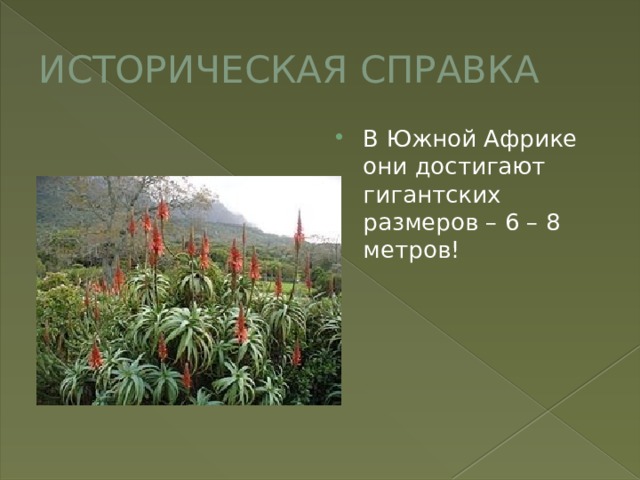 ИСТОРИЧЕСКАЯ СПРАВКА

В Южной Африке они достигают гигантских размеров – 6 – 8 метров!